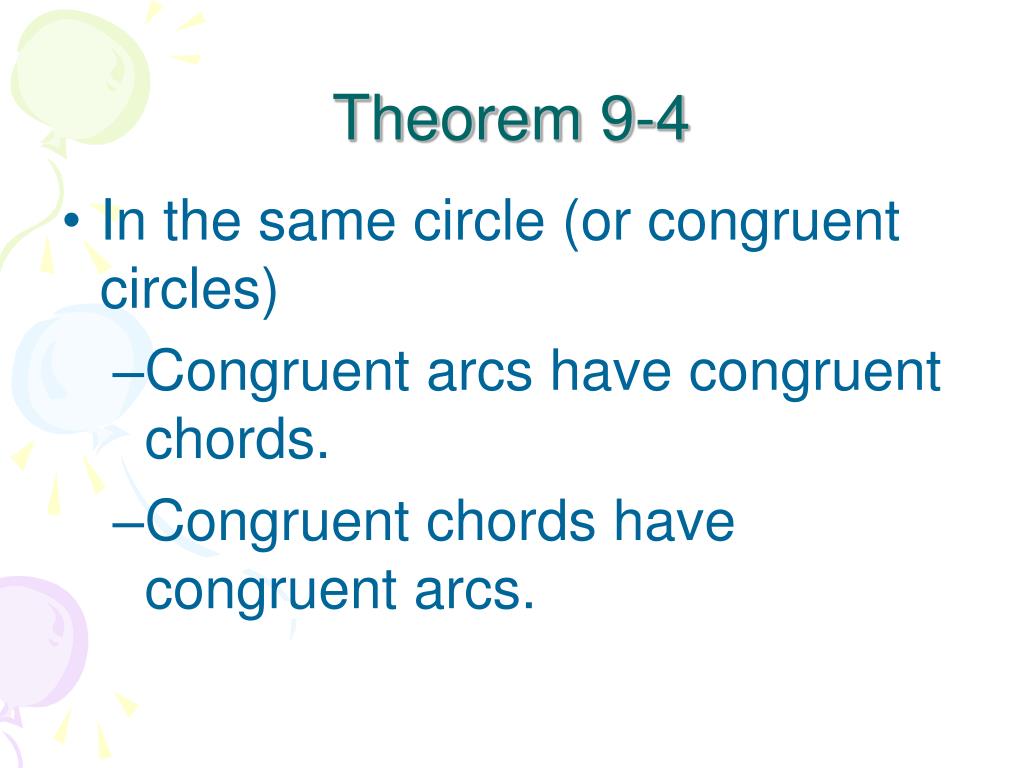 Theorem 9-4

• In the same circle (or congruent circles)

–Congruent arcs have congruent chords.

–Congruent chords have congruent arcs.